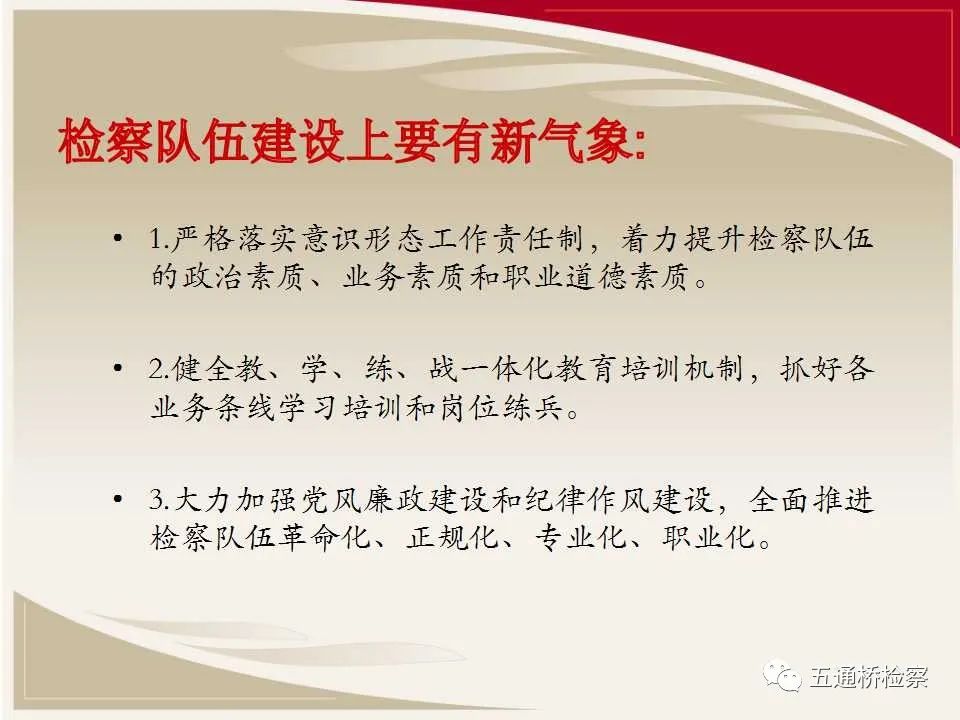 检察队伍建设上要有新气象:

• 1.严格落实意识形态工作责任制，着力提升检察队伍的政治素质、业务素质和职业道德素质。

• 2.健全教、学、练、战一体化教育培训机制，抓好各业务条线学习培训和岗位练兵。

• 3.大力加强党风廉政建设和纪律作风建设，全面推进检察队伍革命化、正规化、专业化、职业化。

五通桥检察